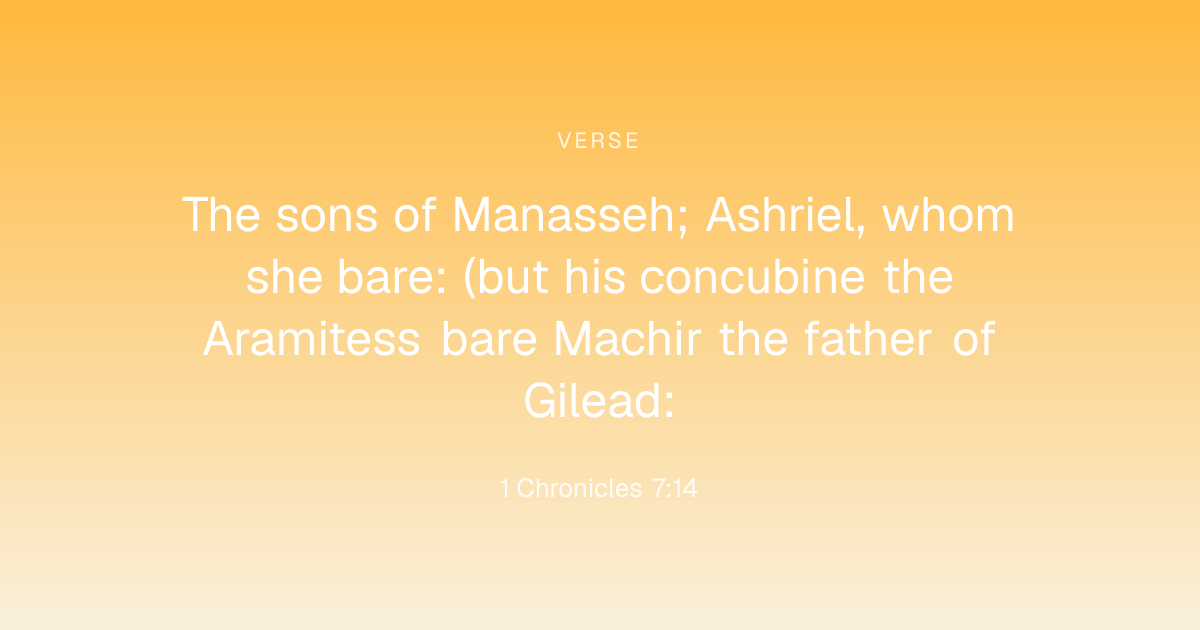 VERSE

The sons of Manasseh; Ashriel, whom she bare: (but his concubine the Aramitess bare Machir the father of Gilead:

1 Chronicles 7:14